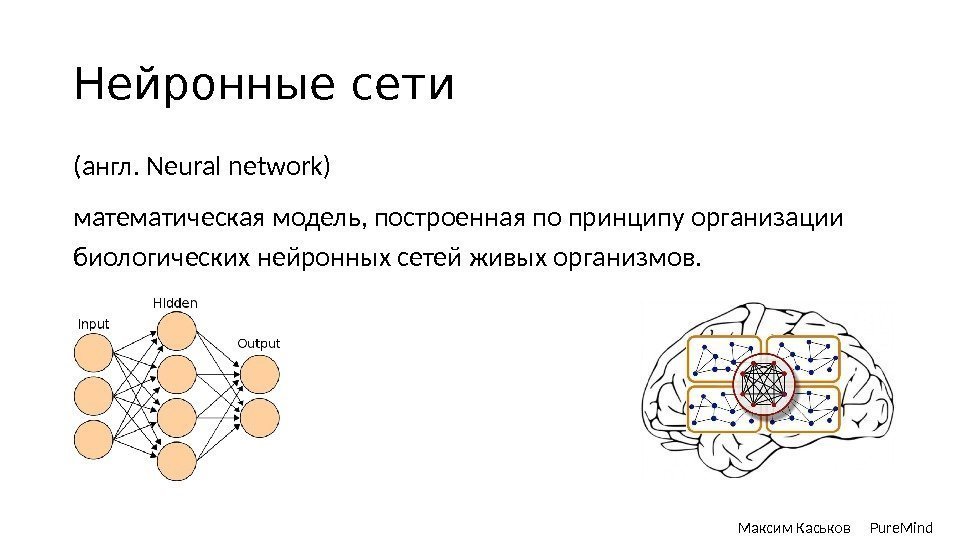 Нейронные сети

(англ. Neural network)

математическая модель, построенная по принципу организации биологических нейронных сетей живых организмов.

Input

Hidden

Output

Максим Каськов PureMind